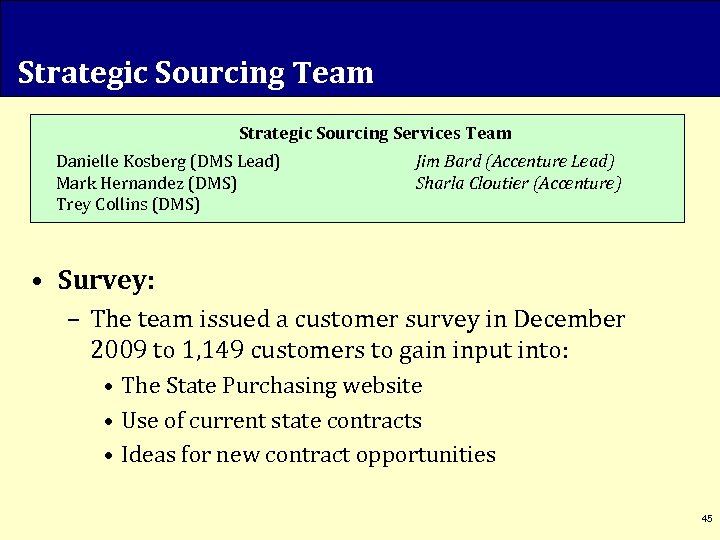 Strategic Sourcing Team

Strategic Sourcing Services Team

Danielle Kosberg (DMS Lead)
Mark Hernandez (DMS)
Trey Collins (DMS)

Jim Bard (Accenture Lead)
Sharla Cloutier (Accenture)

• Survey:
– The team issued a customer survey in December 2009 to 1,149 customers to gain input into:
• The State Purchasing website
• Use of current state contracts
• Ideas for new contract opportunities

45